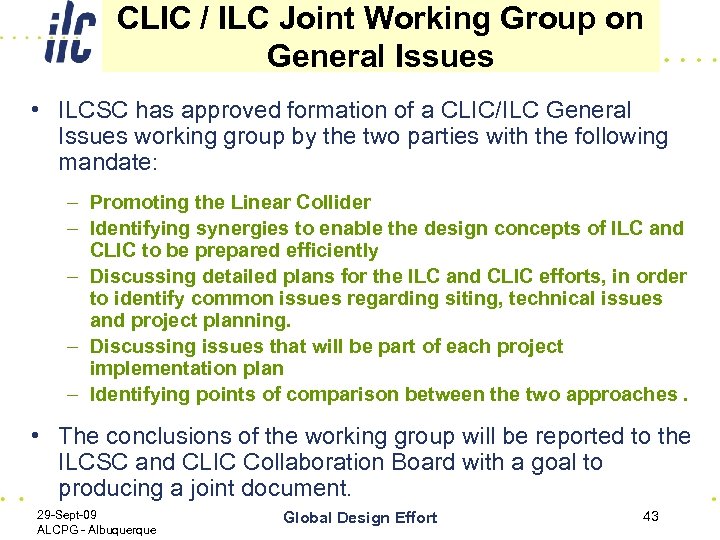 ilc

CLIC / ILC Joint Working Group on General Issues

• ILCSC has approved formation of a CLIC/ILC General Issues working group by the two parties with the following mandate:

– Promoting the Linear Collider
– Identifying synergies to enable the design concepts of ILC and CLIC to be prepared efficiently
– Discussing detailed plans for the ILC and CLIC efforts, in order to identify common issues regarding siting, technical issues and project planning.
– Discussing issues that will be part of each project implementation plan
– Identifying points of comparison between the two approaches .

• The conclusions of the working group will be reported to the ILCSC and CLIC Collaboration Board with a goal to producing a joint document.

29-Sept-09
ALCPG - Albuquerque

Global Design Effort

43